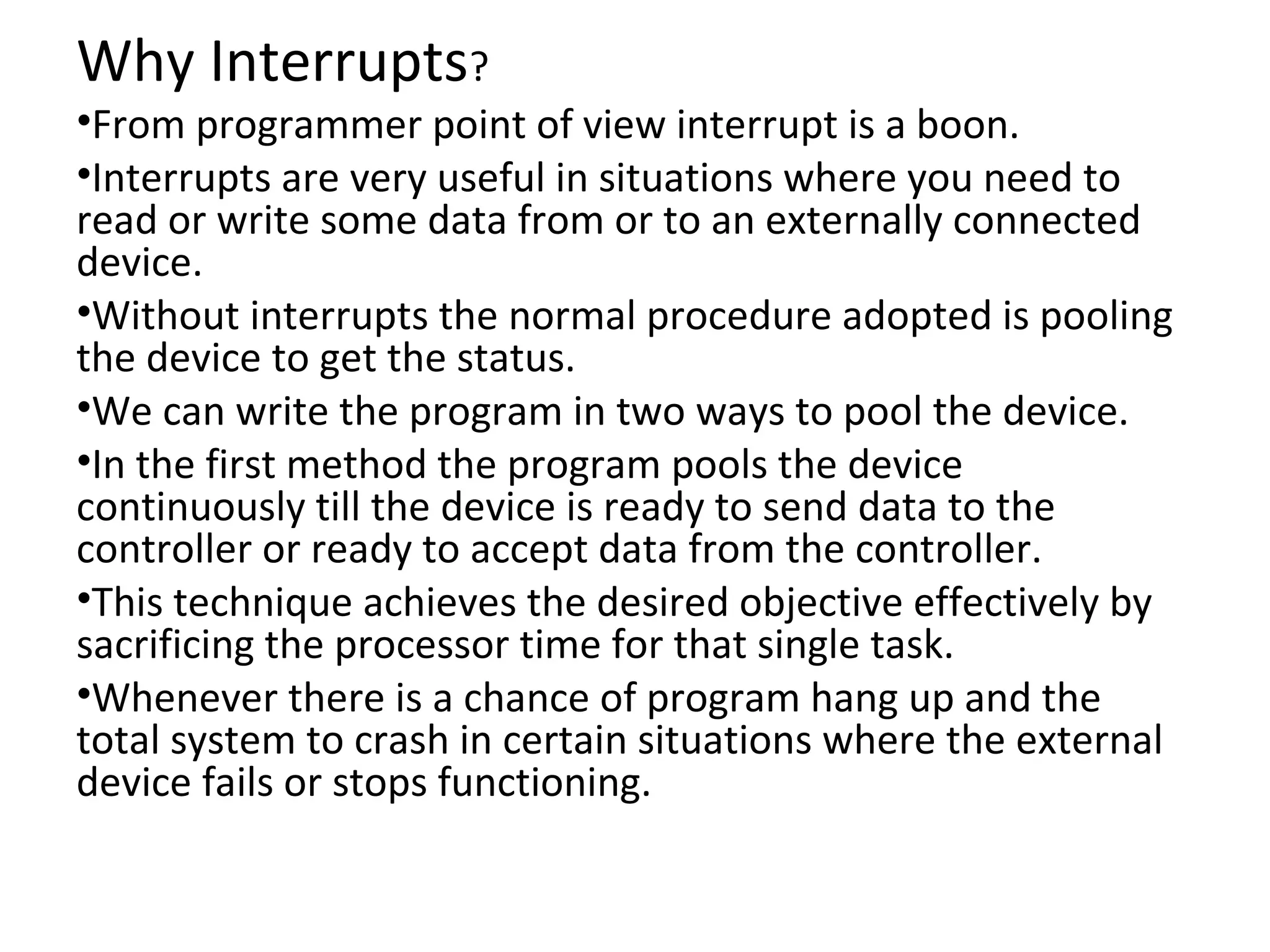 Why Interrupts?

•From programmer point of view interrupt is a boon.

•Interrupts are very useful in situations where you need to read or write some data from or to an externally connected device.

•Without interrupts the normal procedure adopted is pooling the device to get the status.

•We can write the program in two ways to pool the device.

•In the first method the program pools the device continuously till the device is ready to send data to the controller or ready to accept data from the controller.

•This technique achieves the desired objective effectively by sacrificing the processor time for that single task.

•Whenever there is a chance of program hang up and the total system to crash in certain situations where the external device fails or stops functioning.